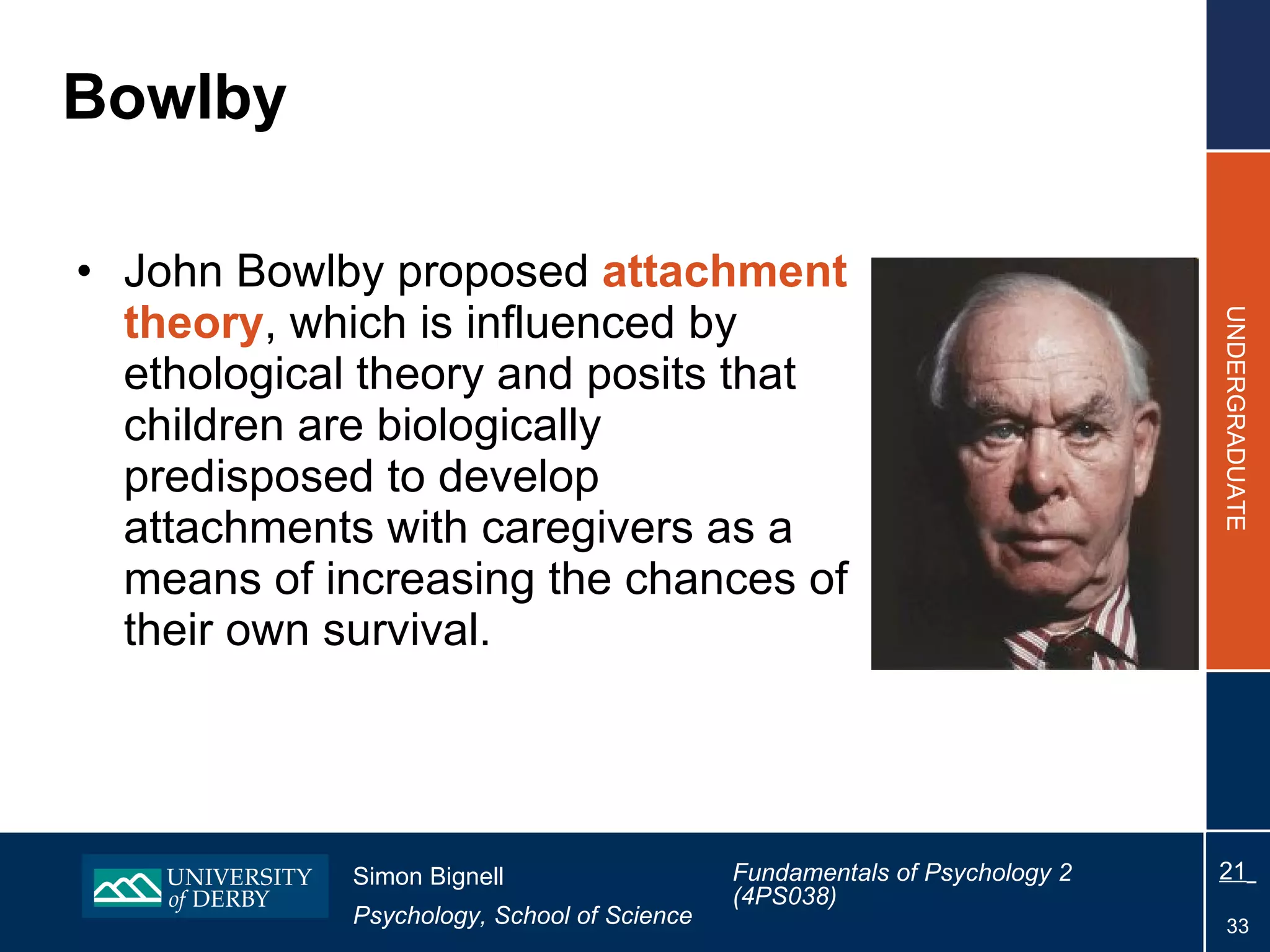 Bowlby

• John Bowlby proposed attachment theory, which is influenced by ethological theory and posits that children are biologically predisposed to develop attachments with caregivers as a means of increasing the chances of their own survival.

UNDERGRADUATE

UNIVERSITY of DERBY

Simon Bignell
Psychology, School of Science

Fundamentals of Psychology 2 (4PS038)

21

33